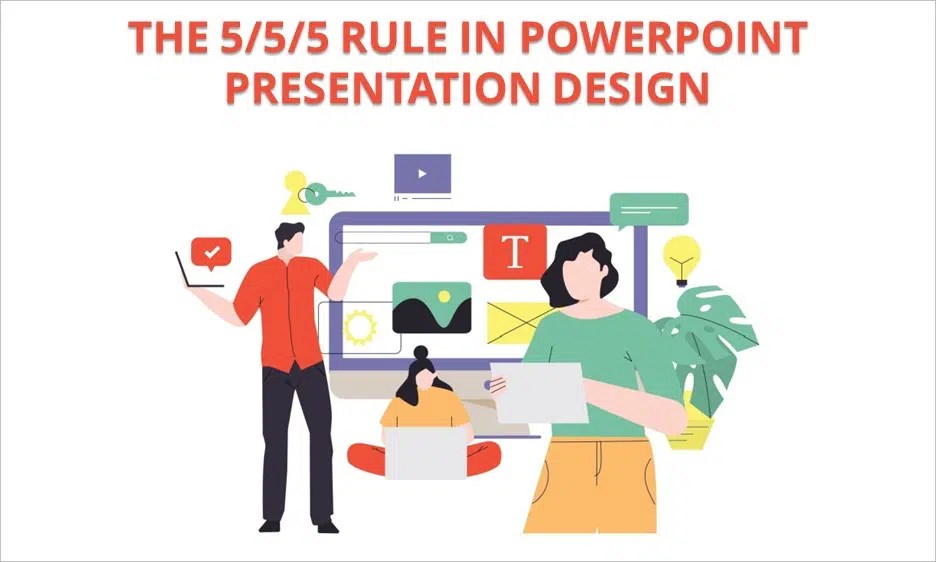 THE 5/5/5 RULE IN POWERPOINT PRESENTATION DESIGN

T